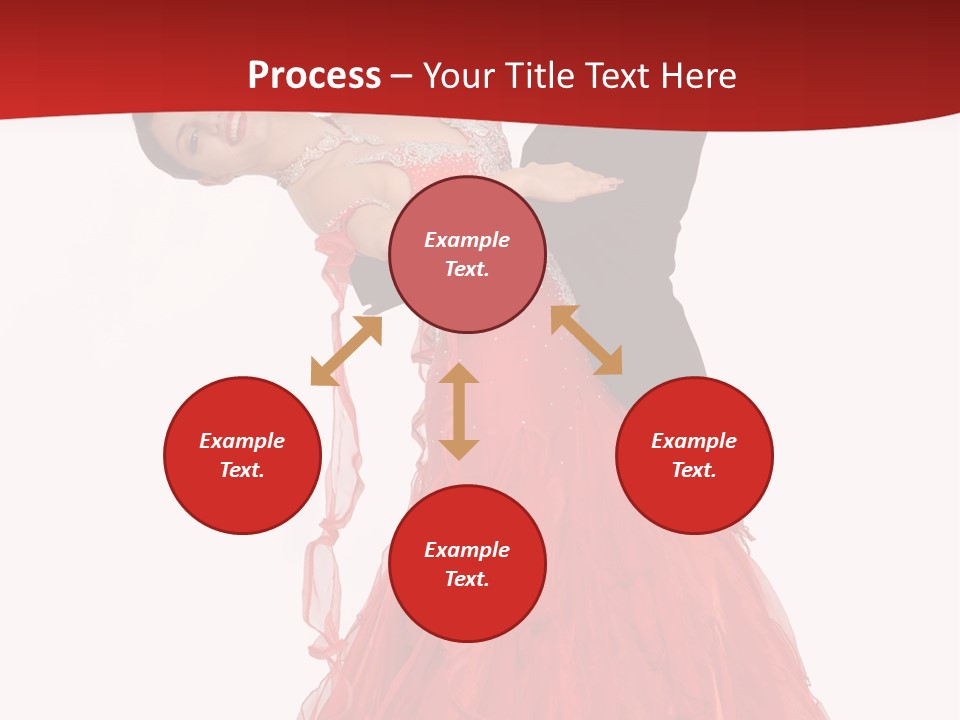 Process – Your Title Text Here

Example Text.

Example Text.

Example Text.

Example Text.